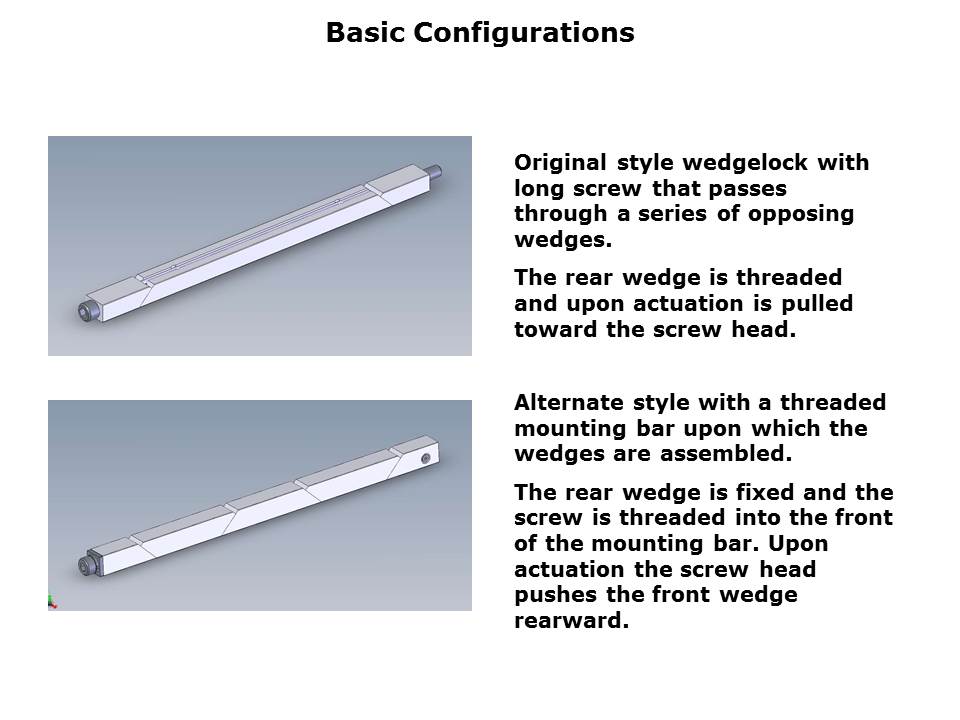 Basic Configurations

Original style wedgelock with long screw that passes through a series of opposing wedges.

The rear wedge is threaded and upon actuation is pulled toward the screw head.

Alternate style with a threaded mounting bar upon which the wedges are assembled.

The rear wedge is fixed and the screw is threaded into the front of the mounting bar. Upon actuation the screw head pushes the front wedge rearward.